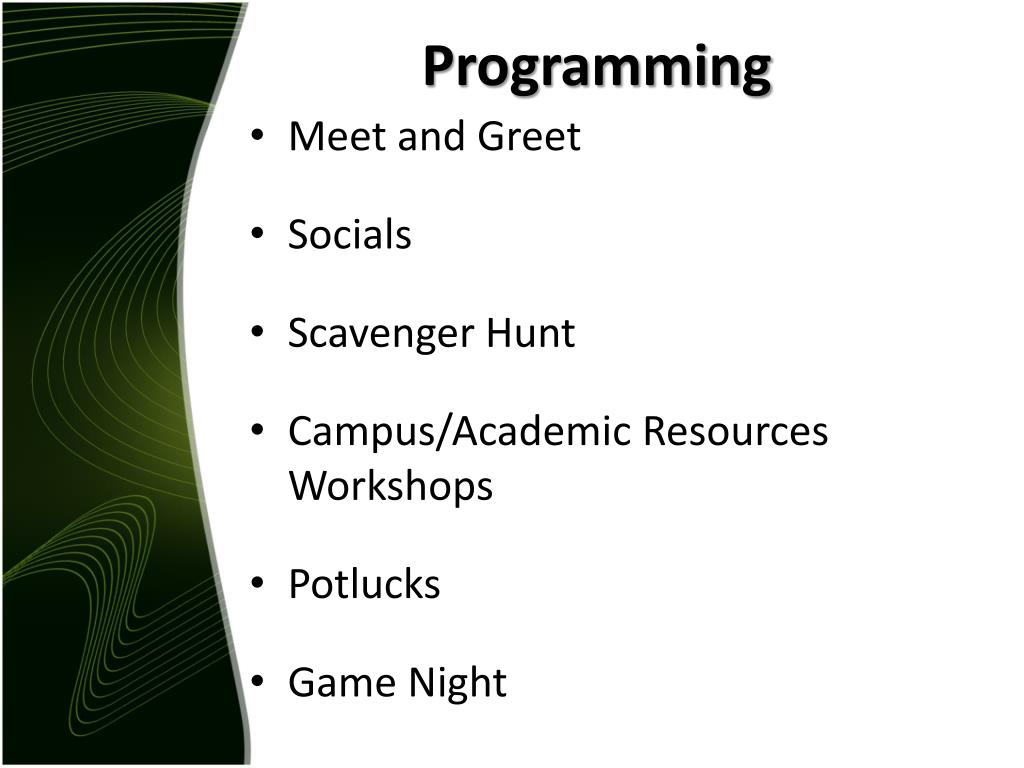 Programming

• Meet and Greet

• Socials

• Scavenger Hunt

• Campus/Academic Resources Workshops

• Potlucks

• Game Night